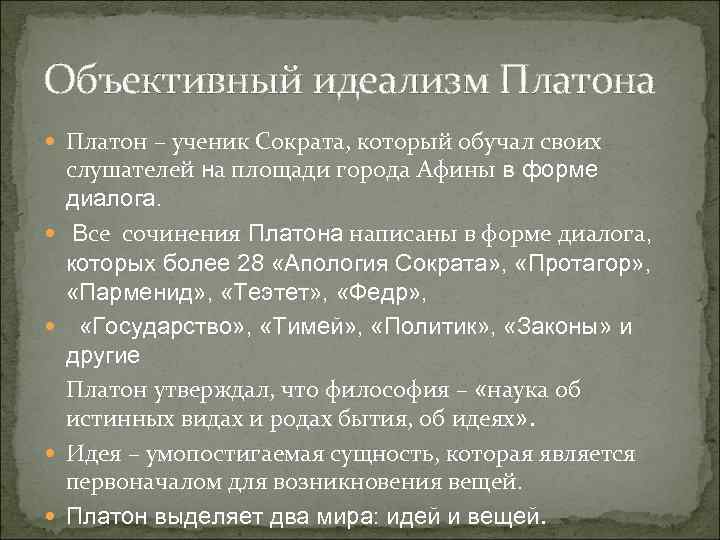 Объективный идеализм Платона

Платон – ученик Сократа, который обучал своих слушателей на площади города Афины в форме диалога.

Все сочинения Платона написаны в форме диалога, которых более 28 «Апология Сократа», «Протагор», «Парменид», «Теэтет», «Федр»,

«Государство», «Тимей», «Политик», «Законы» и другие

Платон утверждал, что философия – «наука об истинных видах и родах бытия, об идеях».

Идея – умопостигаемая сущность, которая является первоначалом для возникновения вещей.

Платон выделяет два мира: идей и вещей.